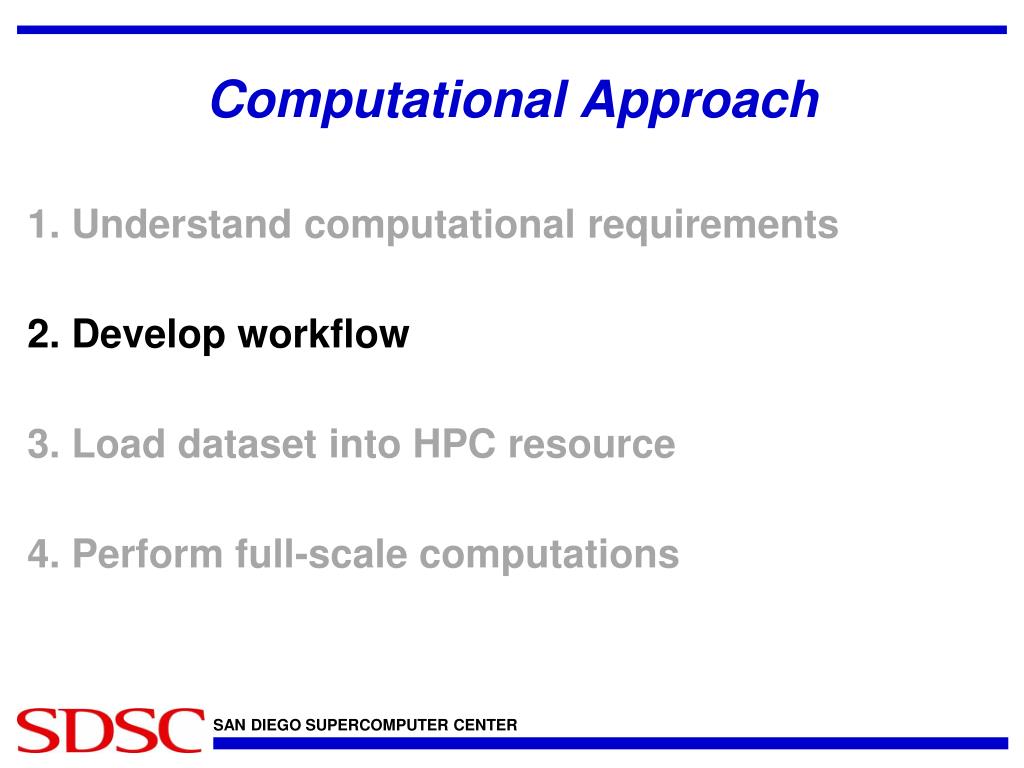 Computational Approach

1. Understand computational requirements

2. Develop workflow

3. Load dataset into HPC resource

4. Perform full-scale computations

SDSC SAN DIEGO SUPERCOMPUTER CENTER